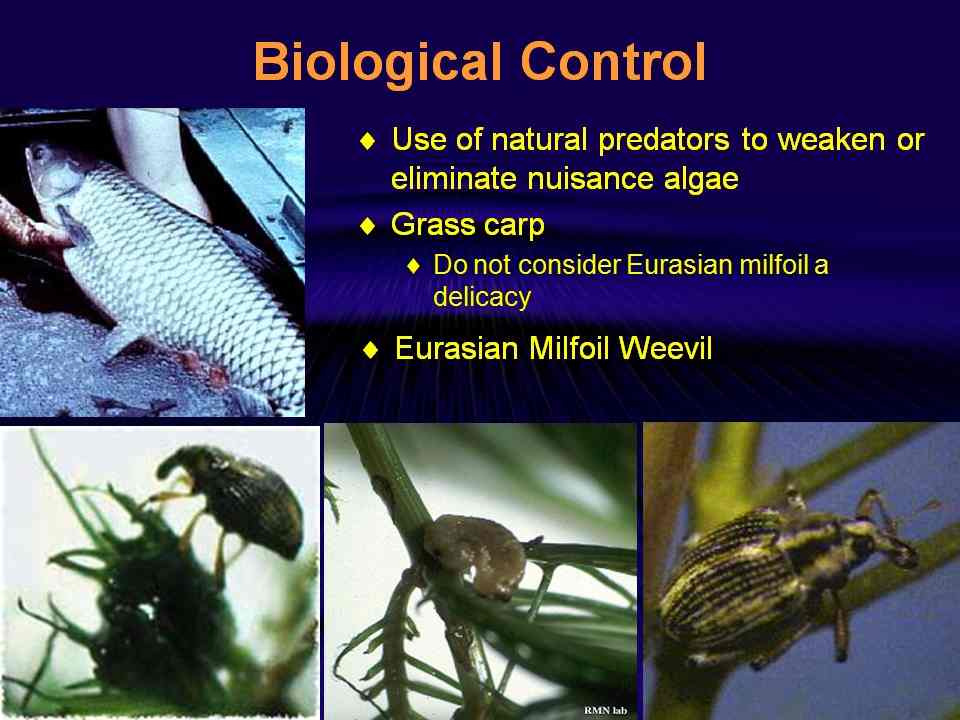 Biological Control

♦ Use of natural predators to weaken or eliminate nuisance algae

♦ Grass carp

♦ Do not consider Eurasian milfoil a delicacy

♦ Eurasian Milfoil Weevil

RMN lab